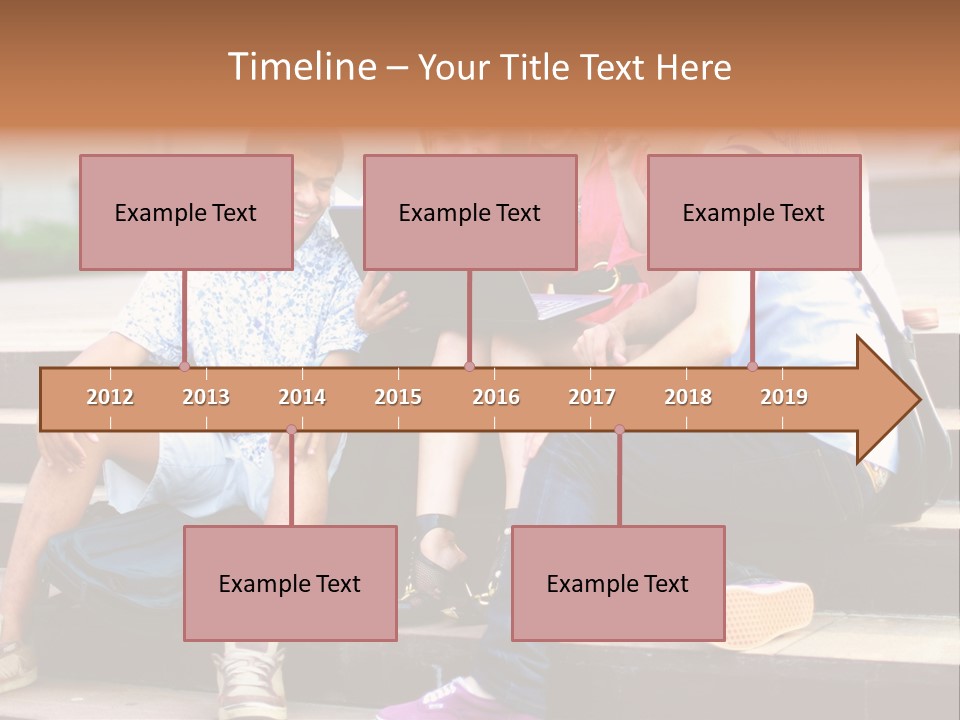 Timeline – Your Title Text Here

Example Text

Example Text

Example Text

2012
2013
2014
2015
2016
2017
2018
2019

Example Text

Example Text